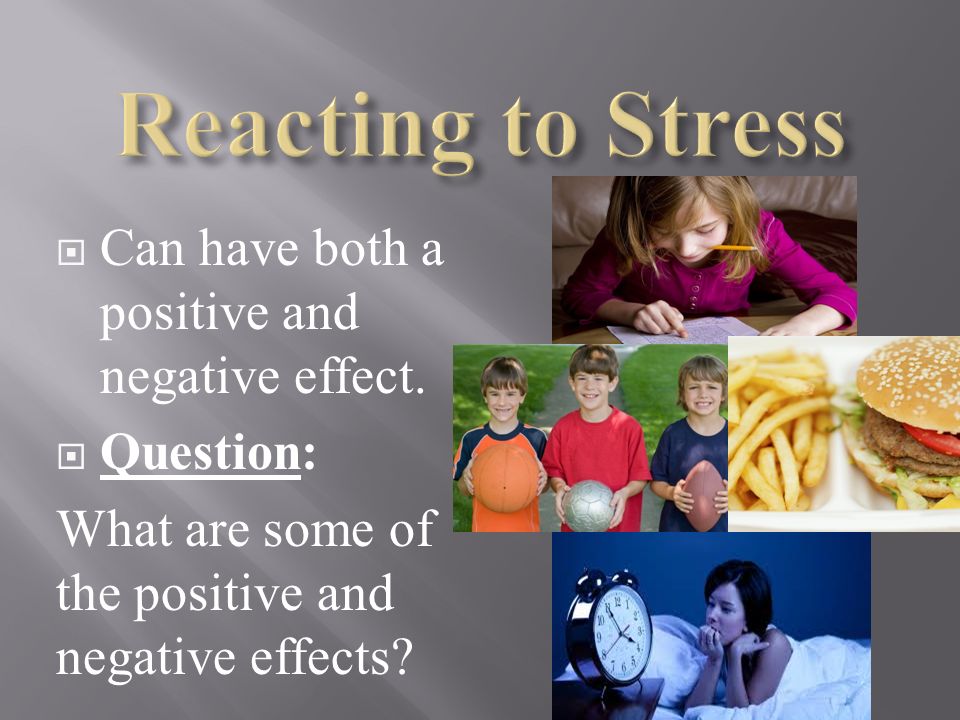 Reacting to Stress

Can have both a positive and negative effect.

Question:

What are some of the positive and negative effects?